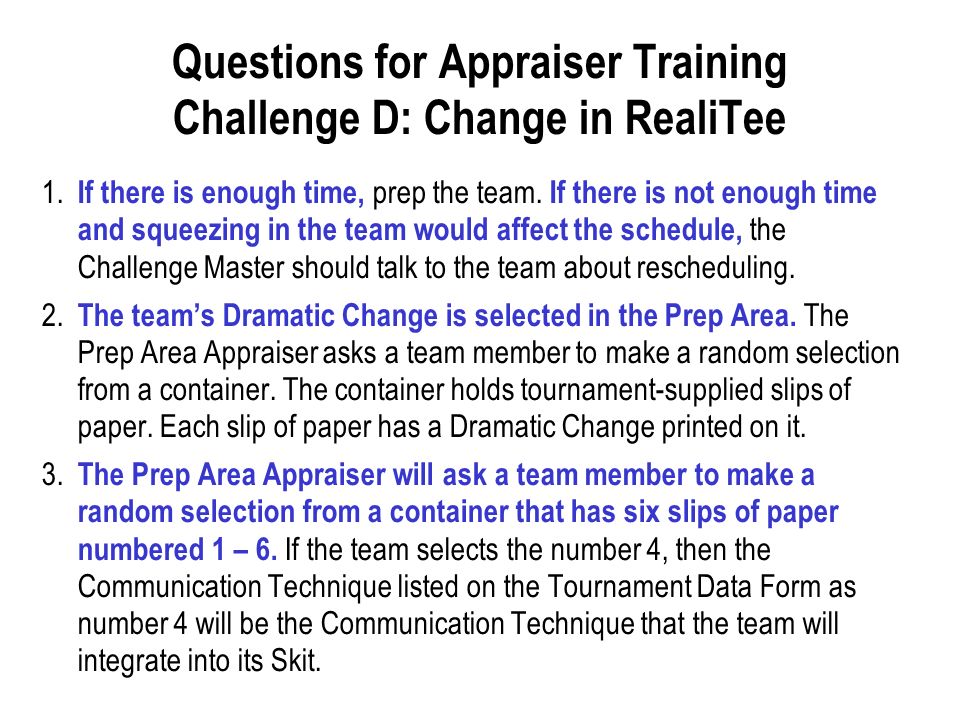 Questions for Appraiser Training
Challenge D: Change in RealiTee

1. If there is enough time, prep the team. If there is not enough time and squeezing in the team would affect the schedule, the Challenge Master should talk to the team about rescheduling.

2. The team's Dramatic Change is selected in the Prep Area. The Prep Area Appraiser asks a team member to make a random selection from a container. The container holds tournament-supplied slips of paper. Each slip of paper has a Dramatic Change printed on it.

3. The Prep Area Appraiser will ask a team member to make a random selection from a container that has six slips of paper numbered 1 – 6. If the team selects the number 4, then the Communication Technique listed on the Tournament Data Form as number 4 will be the Communication Technique that the team will integrate into its Skit.